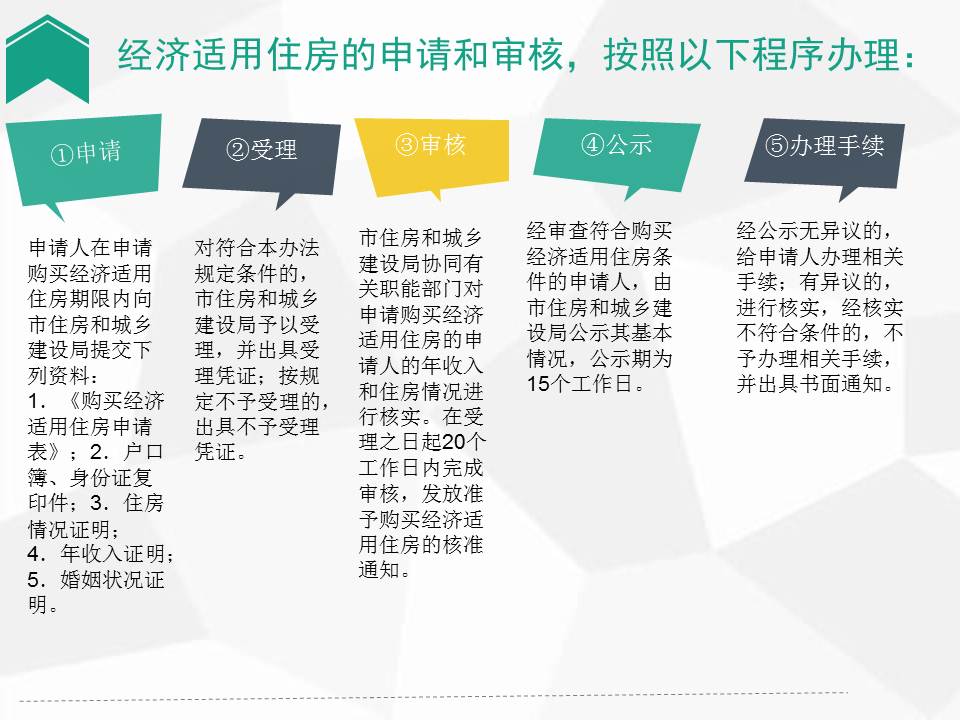 经济适用住房的申请和审核，按照以下程序办理：

①申请

申请人在申请购买经济适用住房期限内向市住房和城乡建设局提交下列资料：
1．《购买经济适用住房申请表》；2．户口簿、身份证复印件；3．住房情况证明；
4．年收入证明；
5．婚姻状况证明。

②受理

对符合本办法规定条件的，市住房和城乡建设局予以受理，并出具受理凭证；按规定不予受理的，出具不予受理凭证。

③审核

市住房和城乡建设局协同有关职能部门对申请购买经济适用住房的申请人的年收入和住房情况进行核实。在受理之日起20个工作日内完成审核，发放准予购买经济适用住房的核准通知。

④公示

经审查符合购买经济适用住房条件的申请人，由市住房和城乡建设局公示其基本情况，公示期为15个工作日。

⑤办理手续

经公示无异议的，给申请人办理相关手续；有异议的，进行核实，经核实不符合条件的，不予办理相关手续，并出具书面通知。